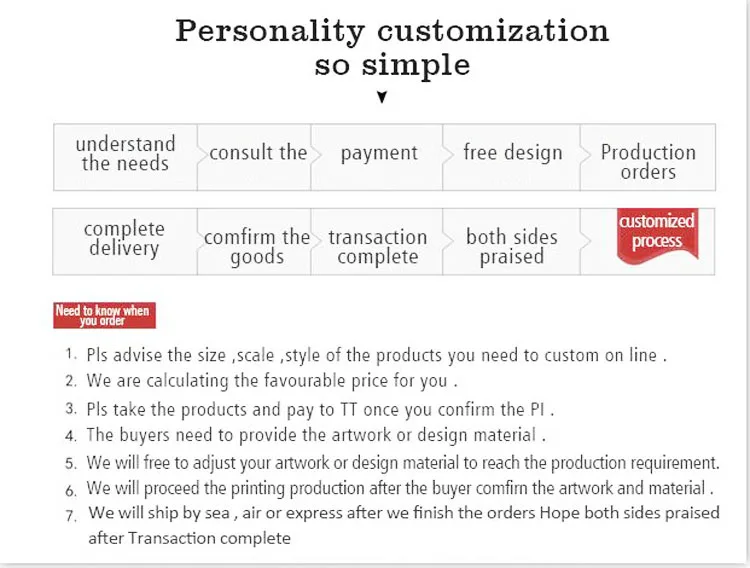 Personality customization so simple

understand the needs

consult the

payment

free design

Production orders

complete delivery

comfirm the goods

transaction complete

both sides praised

customized process

Need to know when you order

1. Pls advise the size ,scale ,style of the products you need to custom on line .
2. We are calculating the favourable price for you .
3. Pls take the products and pay to TT once you confirm the PI .
4. The buyers need to provide the artwork or design material .
5. We will free to adjust your artwork or design material to reach the production requirement.
6. We will proceed the printing production after the buyer comfirn the artwork and material .
7. We will ship by sea , air or express after we finish the orders Hope both sides praised after Transaction complete